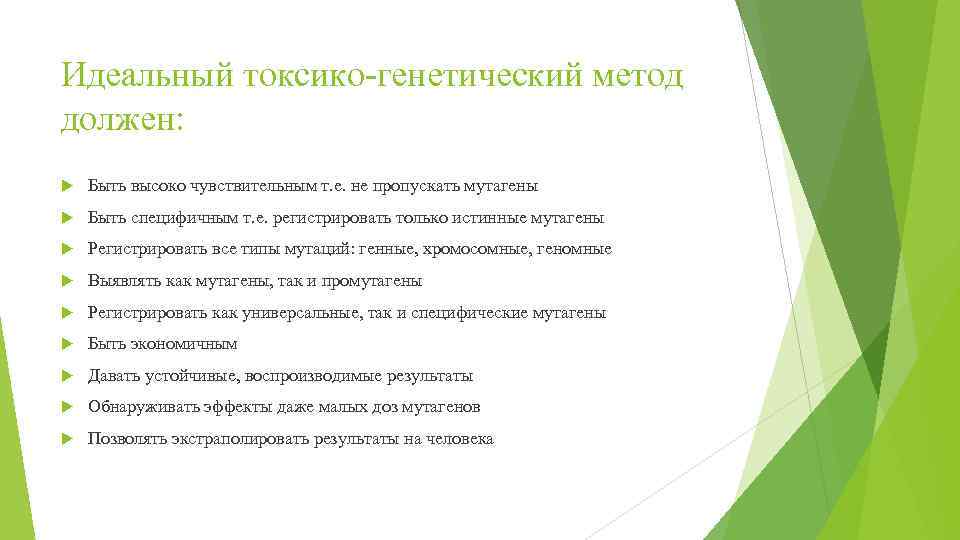 Идеальный токсико-генетический метод должен:

Быть высоко чувствительным т.е. не пропускать мутагены

Быть специфичным т.е. регистрировать только истинные мутагены

Регистрировать все типы мутаций: генные, хромосомные, геномные

Выявлять как мутагены, так и промутагены

Регистрировать как универсальные, так и специфические мутагены

Быть экономичным

Давать устойчивые, воспроизводимые результаты

Обнаруживать эффекты даже малых доз мутагенов

Позволять экстраполировать результаты на человека